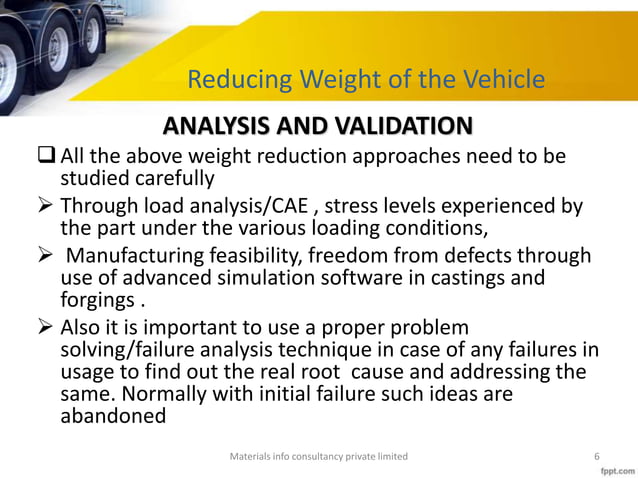 Reducing Weight of the Vehicle

ANALYSIS AND VALIDATION

❑ All the above weight reduction approaches need to be studied carefully

➢ Through load analysis/CAE , stress levels experienced by the part under the various loading conditions,

➢ Manufacturing feasibility, freedom from defects through use of advanced simulation software in castings and forgings .

➢ Also it is important to use a proper problem solving/failure analysis technique in case of any failures in usage to find out the real root cause and addressing the same. Normally with initial failure such ideas are abandoned

Materials info consultancy private limited

6

fppt.com